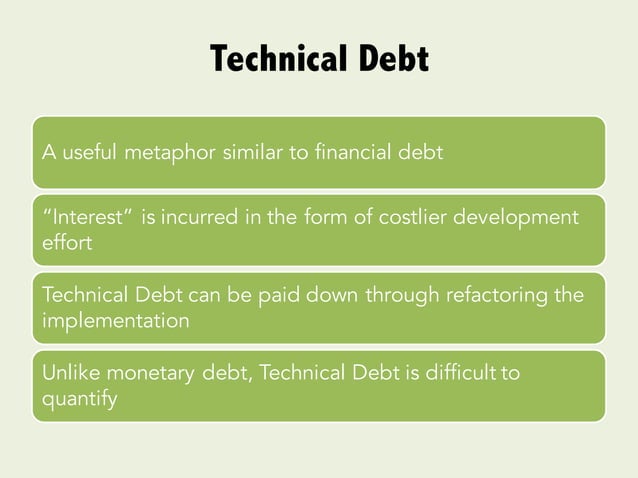 Technical Debt

A useful metaphor similar to financial debt

“Interest” is incurred in the form of costlier development effort

Technical Debt can be paid down through refactoring the implementation

Unlike monetary debt, Technical Debt is difficult to quantify